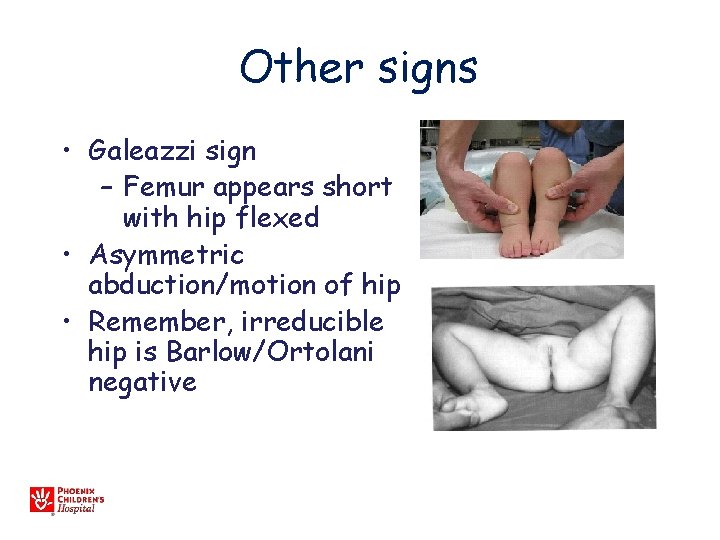 Other signs

• Galeazzi sign
 – Femur appears short with hip flexed
• Asymmetric abduction/motion of hip
• Remember, irreducible hip is Barlow/Ortolani negative

PHOENIX CHILDREN'S Hospital